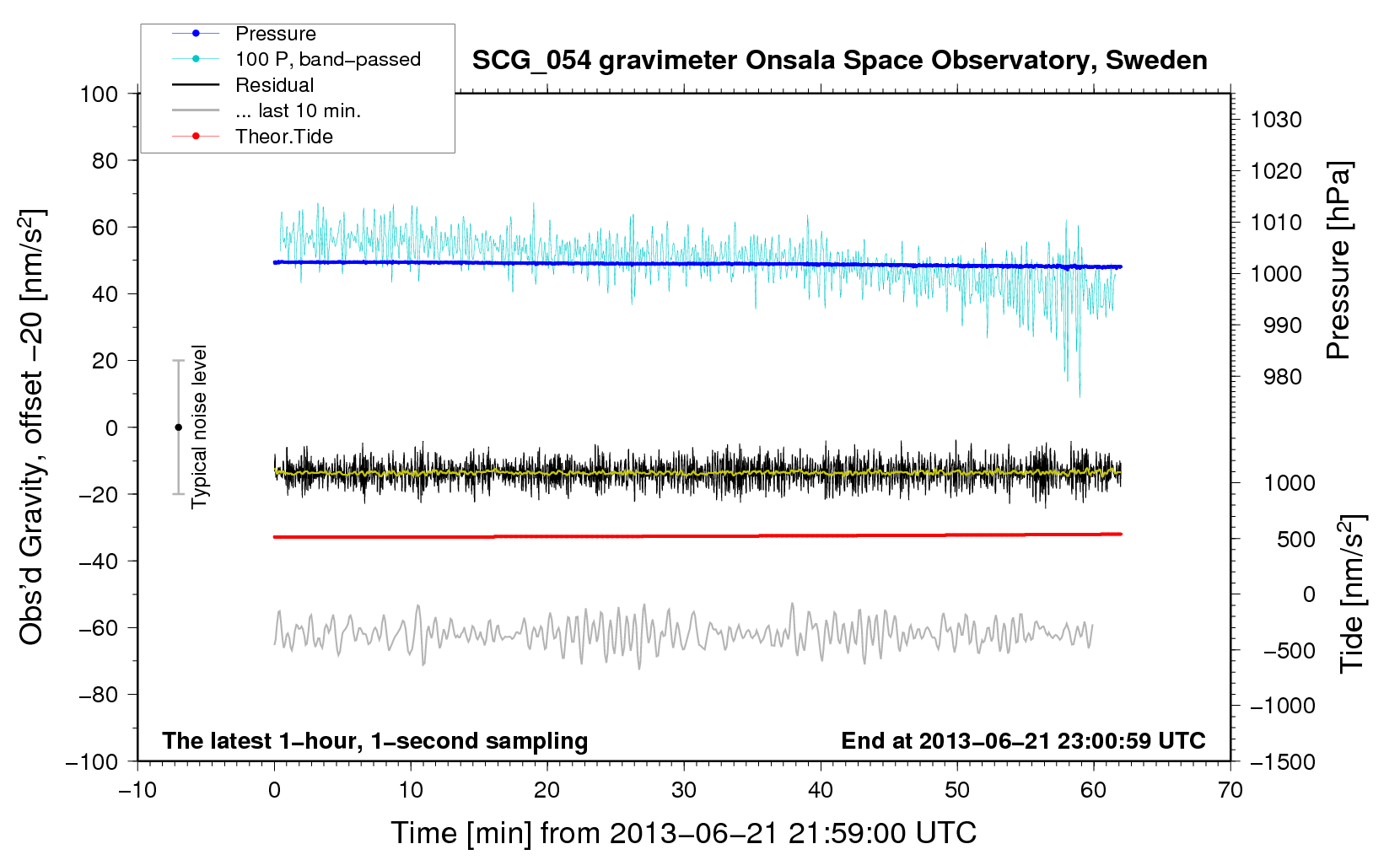 Pressure
100 P, band−passed
Residual
... last 10 min.
Theor.Tide

SCG_054 gravimeter Onsala Space Observatory, Sweden

Obs'd Gravity, offset −20 [nm/s$^2$]

100
80
60
40
20
0
−20
−40
−60
−80
−100

Typical noise level

Pressure [hPa]

1030
1020
1010
1000
990
980

Tide [nm/s$^2$]

1000
500
0
−500
−1000
−1500

The latest 1−hour, 1−second sampling

End at 2013−06−21 23:00:59 UTC

−10
0
10
20
30
40
50
60
70

Time [min] from 2013−06−21 21:59:00 UTC